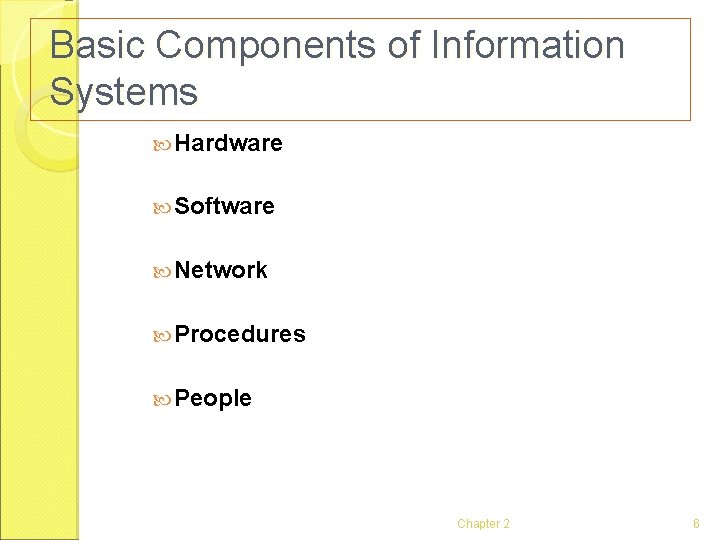 Basic Components of Information Systems

Hardware

Software

Network

Procedures

People

Chapter 2

6